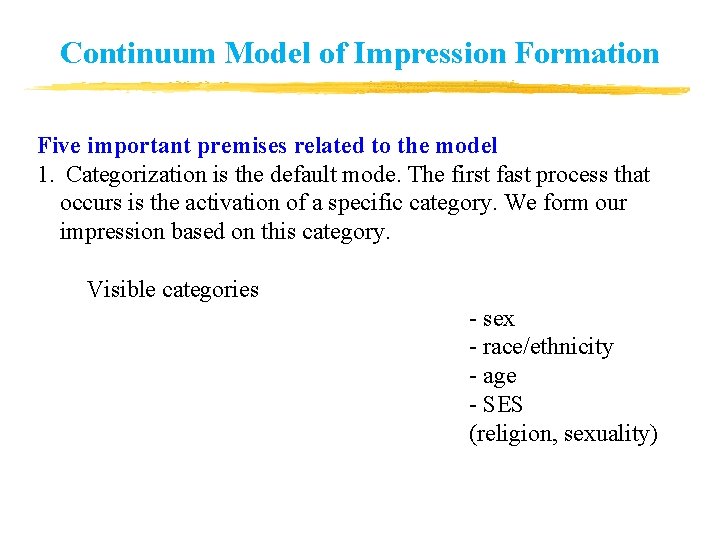 Continuum Model of Impression Formation

Five important premises related to the model

1. Categorization is the default mode. The first fast process that occurs is the activation of a specific category. We form our impression based on this category.

Visible categories

- sex
- race/ethnicity
- age
- SES
(religion, sexuality)